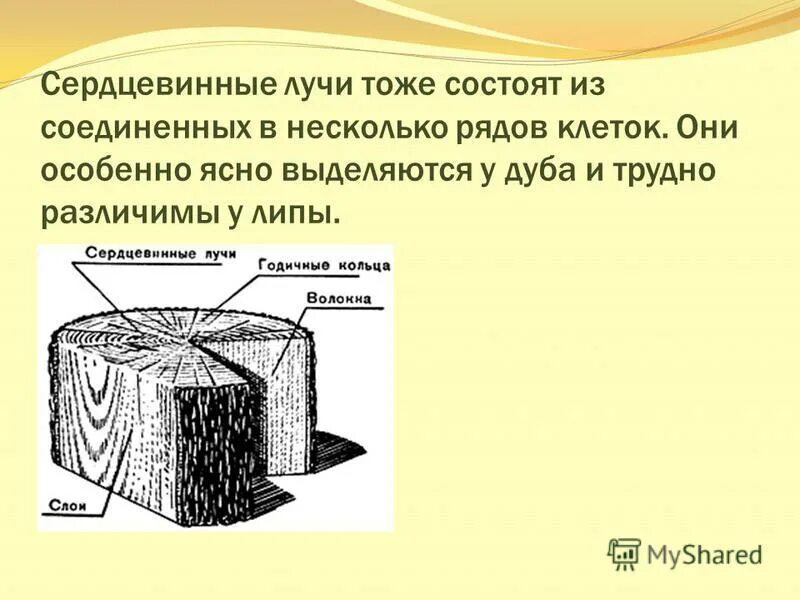 Сердцевинные лучи тоже состоят из соединенных в несколько рядов клеток. Они особенно ясно выделяются у дуба и трудно различимы у липы.

Сердцевинные лучи
Годичные кольца
Волокна
Слои

MyShared